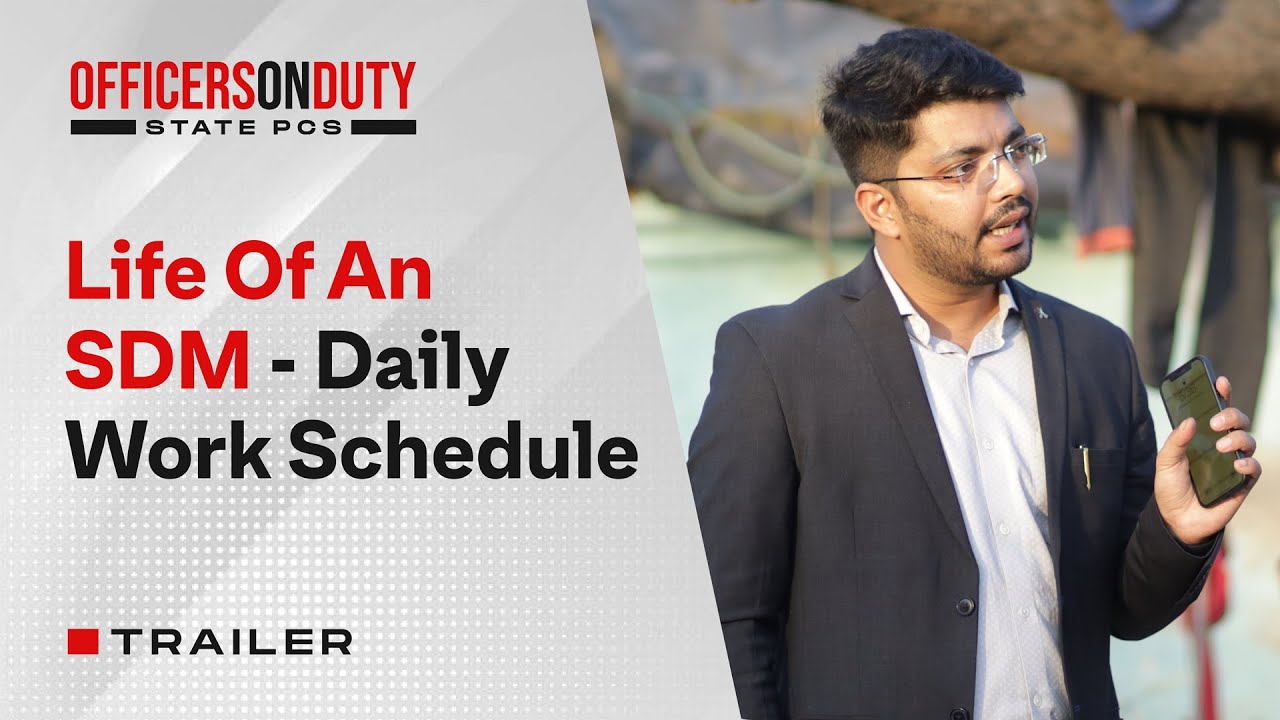 OFFICERSONDUTY
STATE PCS

Life Of An SDM - Daily Work Schedule

TRAILER